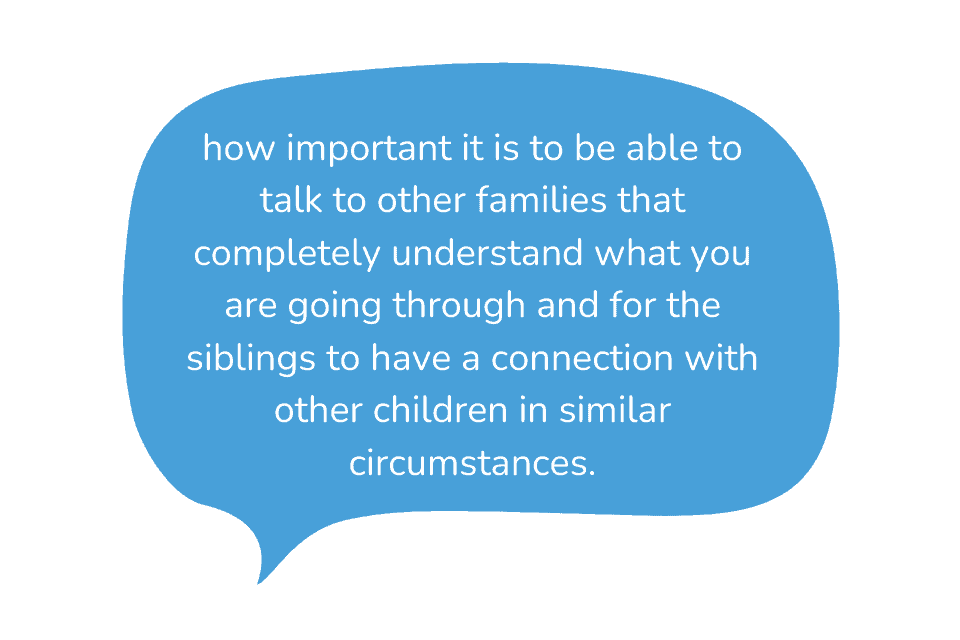 how important it is to be able to talk to other families that completely understand what you are going through and for the siblings to have a connection with other children in similar circumstances.